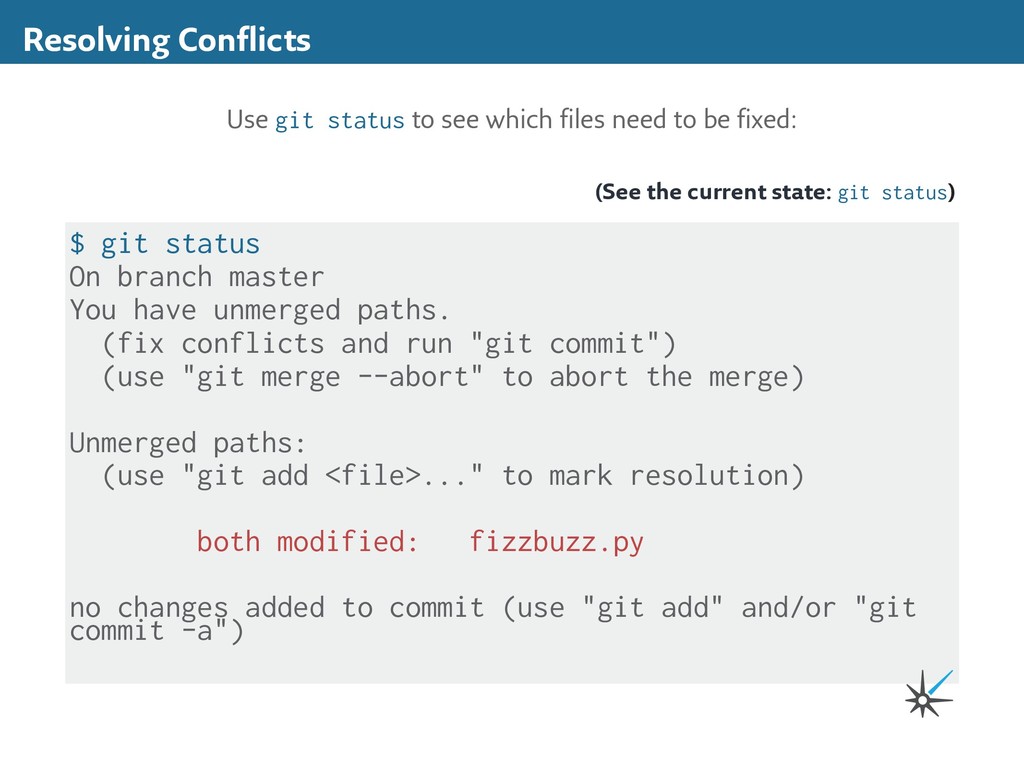 Resolving Conflicts

Use git status to see which files need to be fixed:

(See the current state: git status)

$ git status
On branch master
You have unmerged paths.
  (fix conflicts and run "git commit")
  (use "git merge --abort" to abort the merge)

Unmerged paths:
  (use "git add <file>..." to mark resolution)

        both modified:   fizzbuzz.py

no changes added to commit (use "git add" and/or "git commit -a")